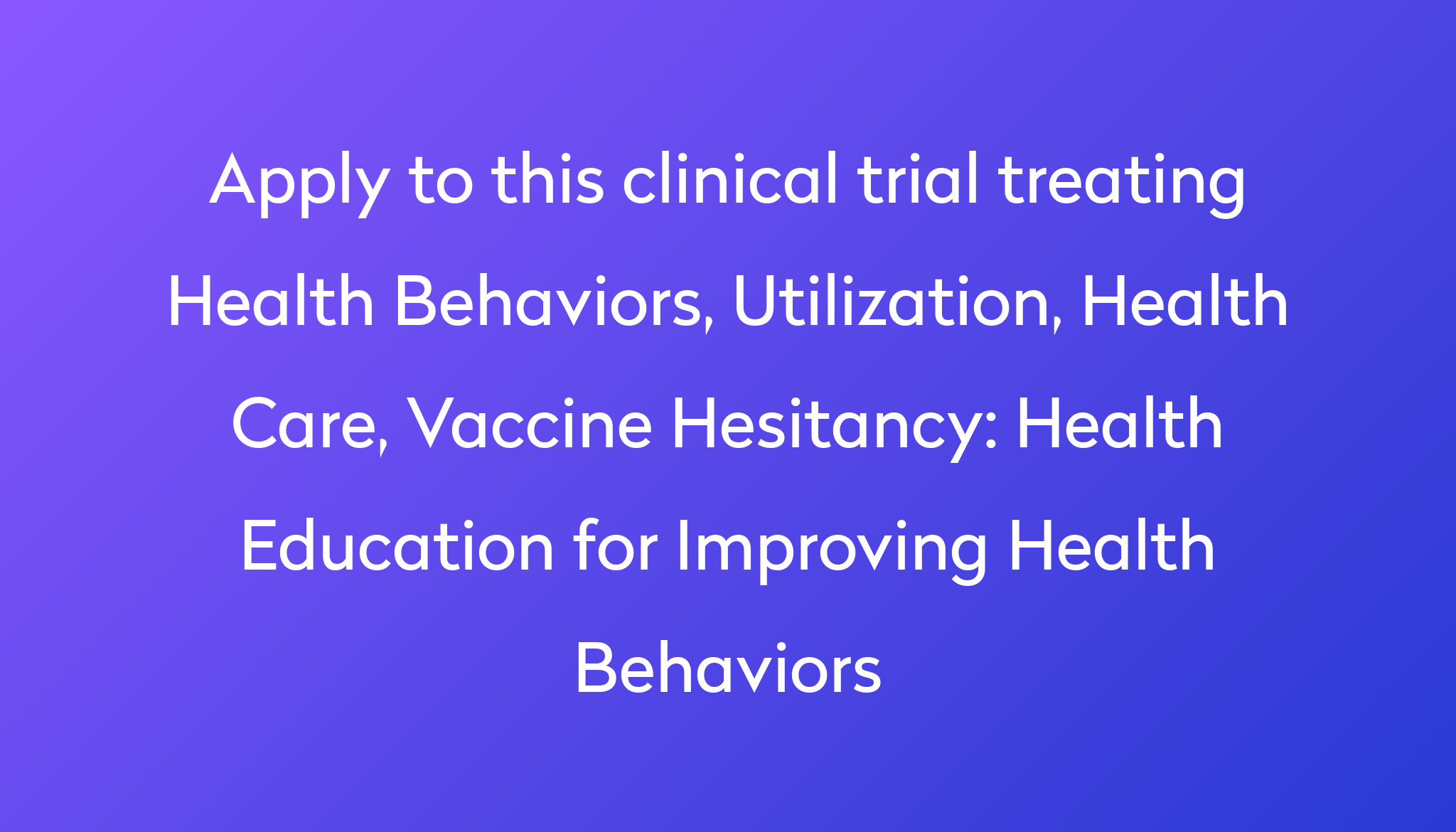 Apply to this clinical trial treating Health Behaviors, Utilization, Health Care, Vaccine Hesitancy: Health Education for Improving Health Behaviors